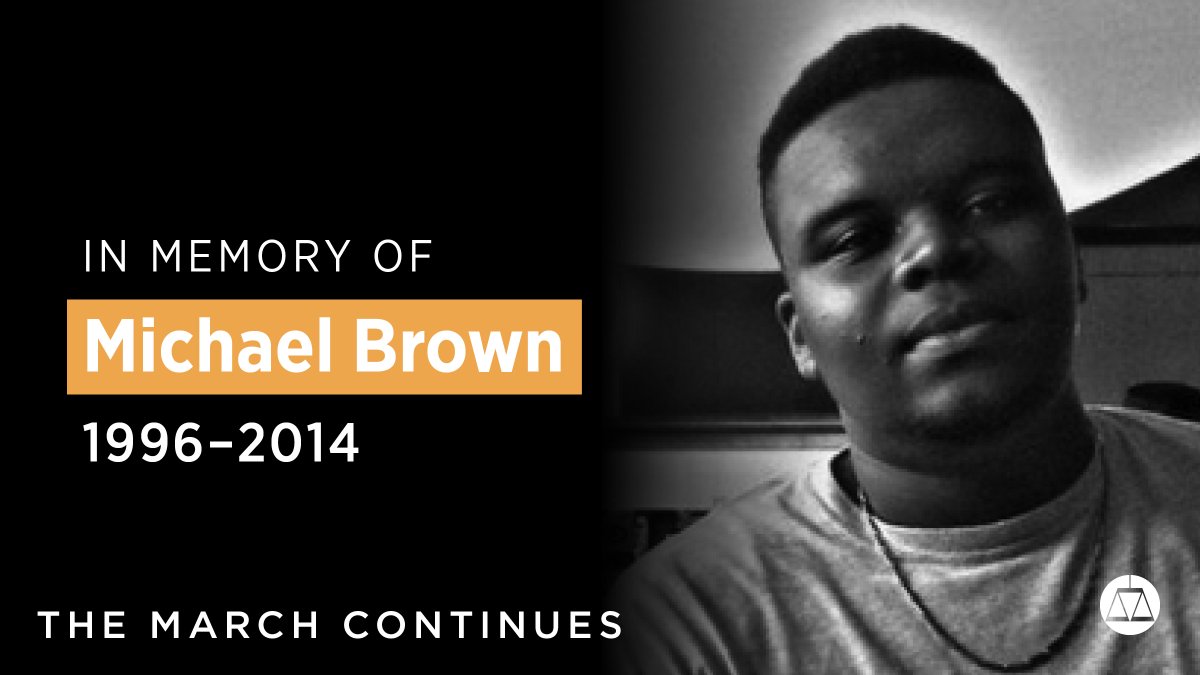 IN MEMORY OF

Michael Brown

1996–2014

THE MARCH CONTINUES